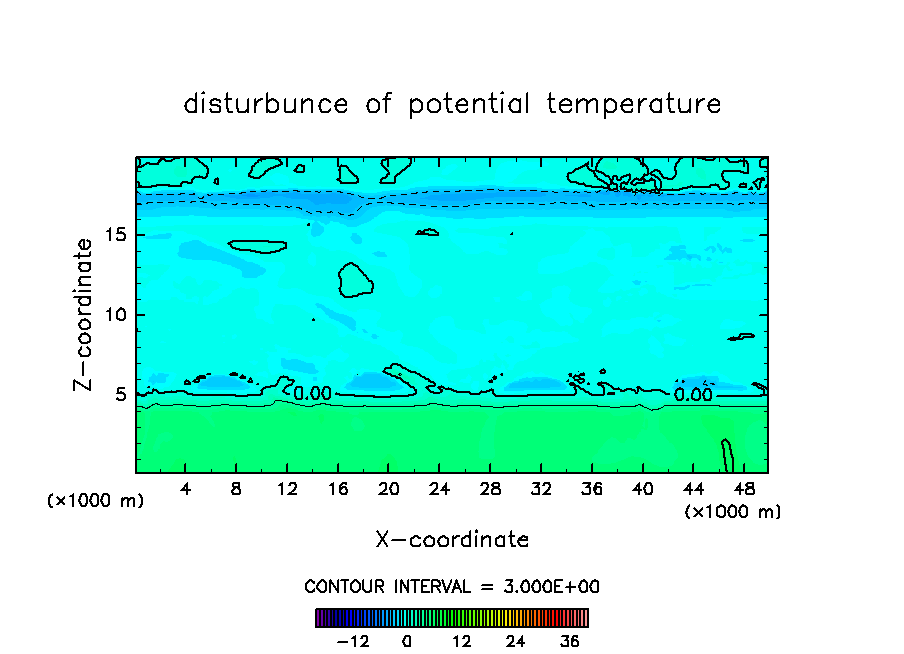 disturbunce of potential temperature

Z-coordinate

15

10

5

0.00

0.00

(×1000 m)

4 8 12 16 20 24 28 32 36 40 44 48

(×1000 m)

X-coordinate

CONTOUR INTERVAL = 3.000E+00

−12 0 12 24 36